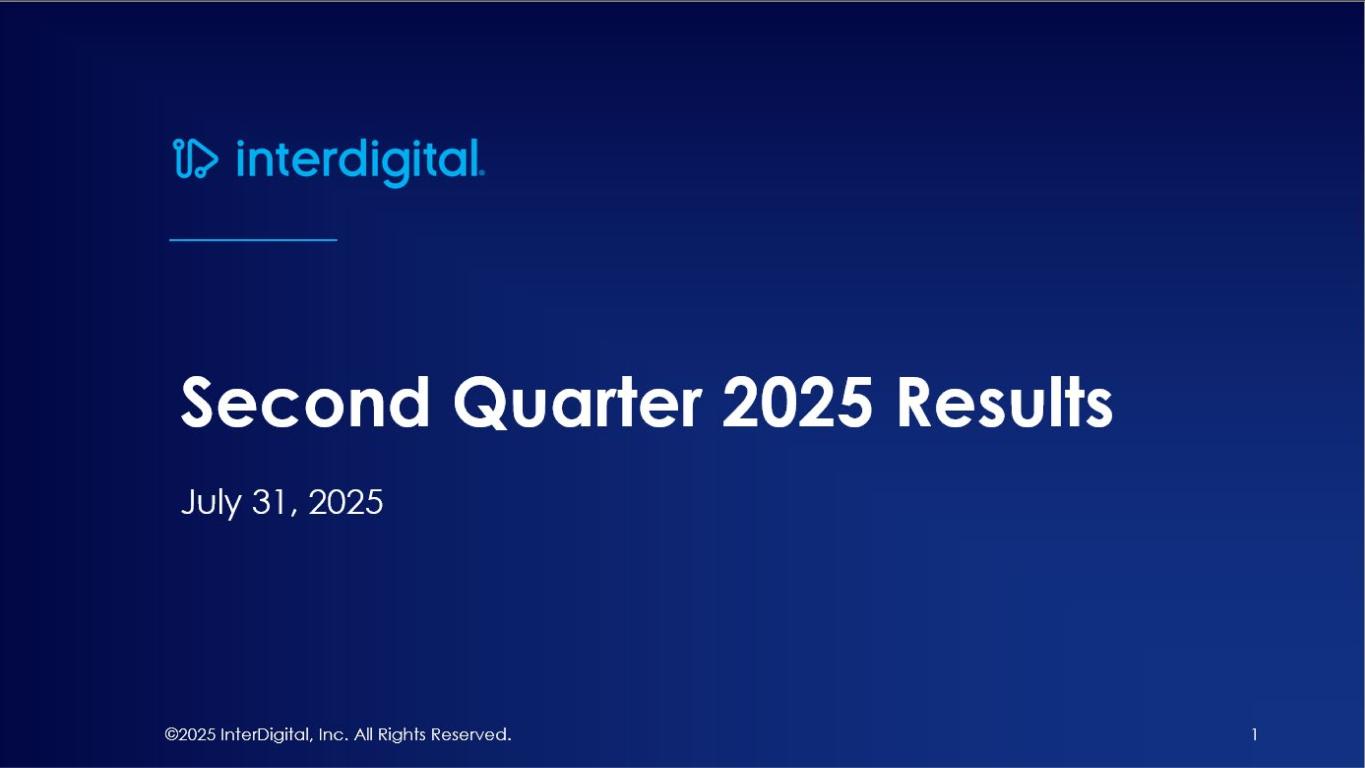 interdigital.

Second Quarter 2025 Results

July 31, 2025

©2025 InterDigital, Inc. All Rights Reserved.

1